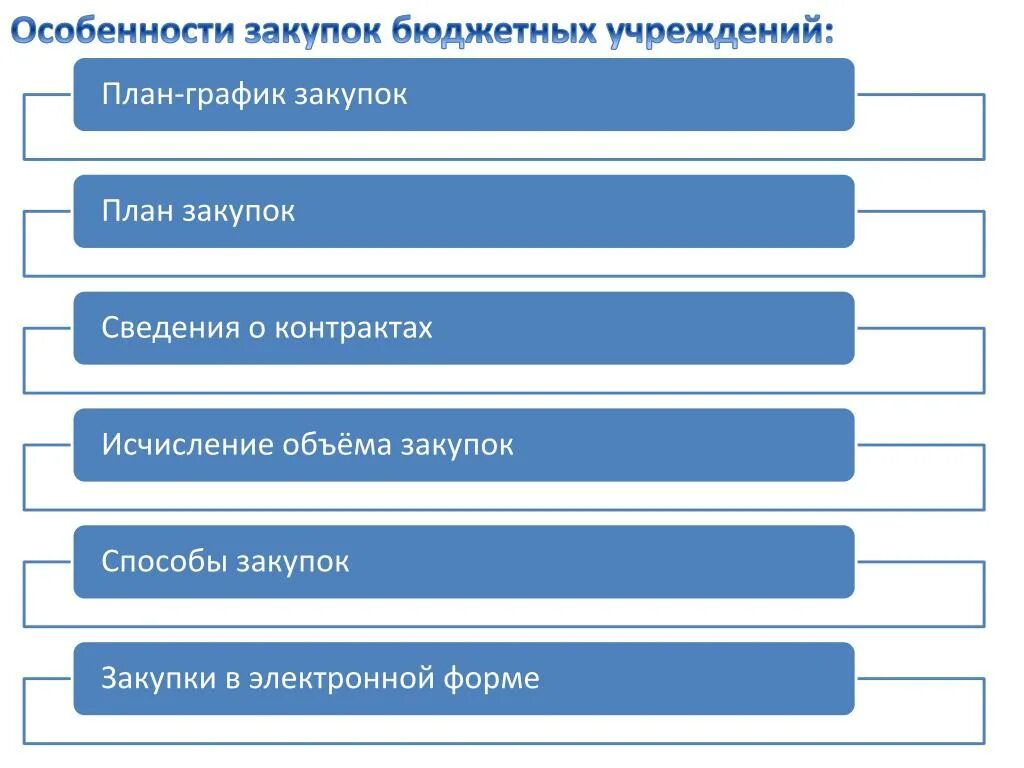 Особенности закупок бюджетных учреждений:

План-график закупок

План закупок

Сведения о контрактах

Исчисление объёма закупок

Способы закупок

Закупки в электронной форме